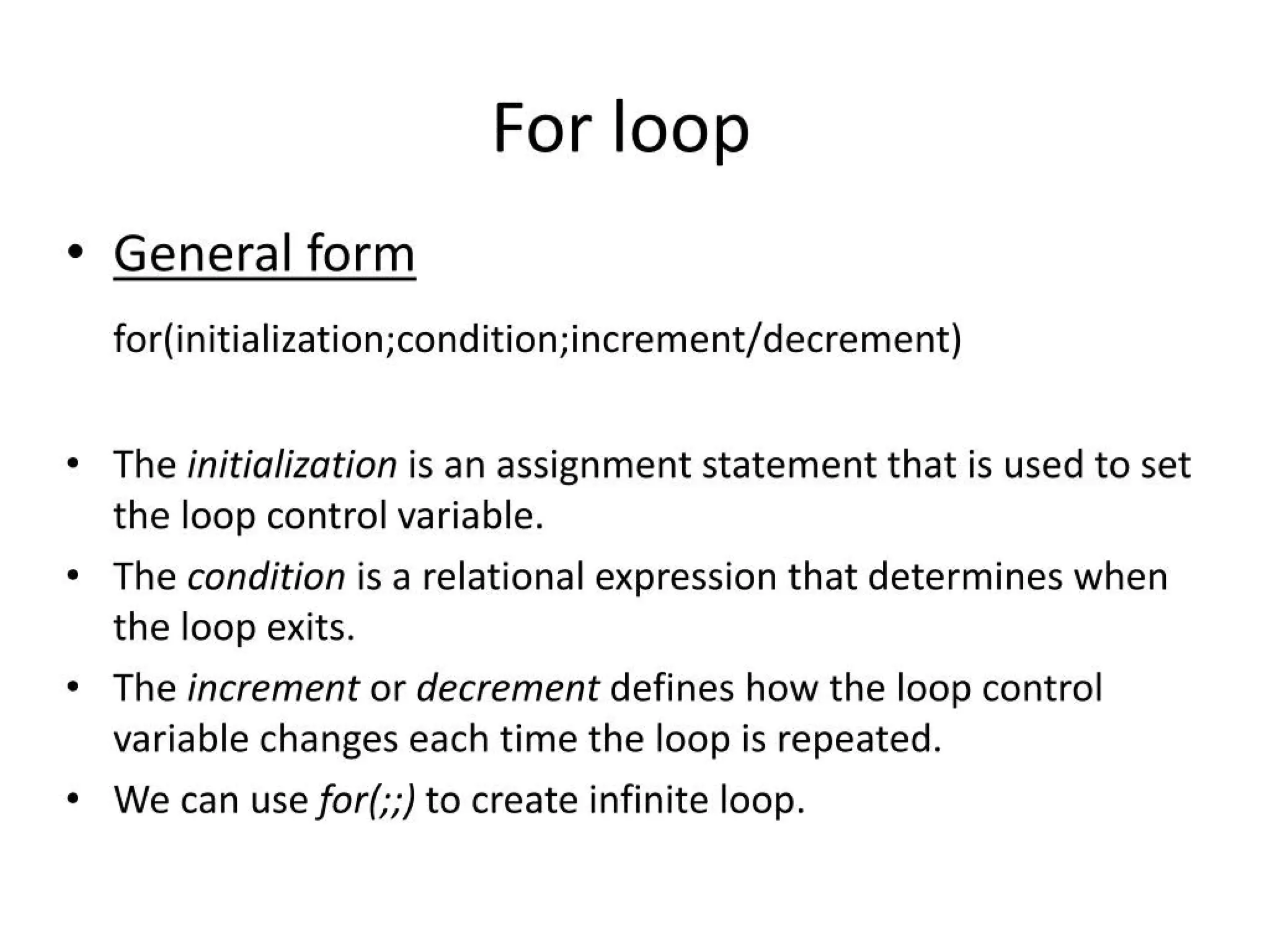 For loop

• General form

for(initialization;condition;increment/decrement)

• The initialization is an assignment statement that is used to set the loop control variable.
• The condition is a relational expression that determines when the loop exits.
• The increment or decrement defines how the loop control variable changes each time the loop is repeated.
• We can use for(;;) to create infinite loop.